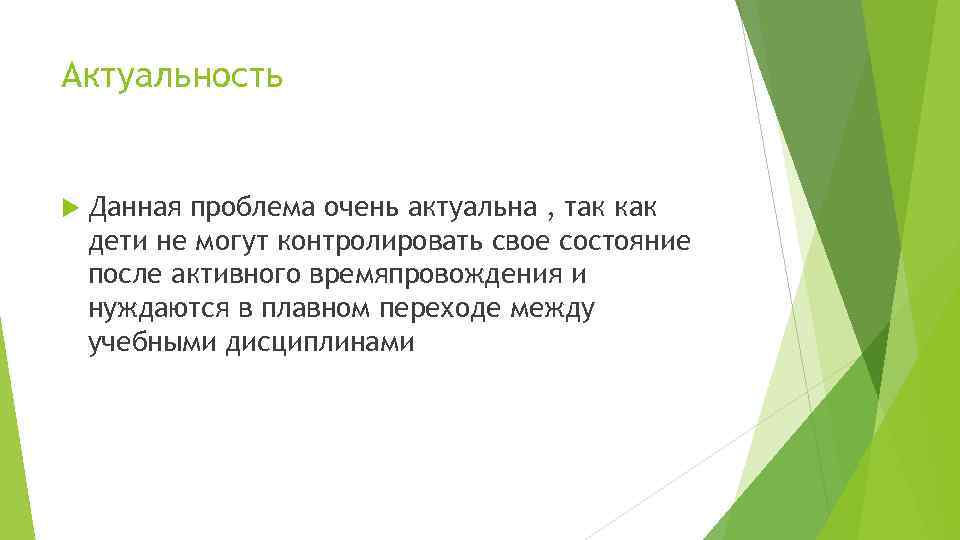 Актуальность

Данная проблема очень актуальна , так как дети не могут контролировать свое состояние после активного времяпровождения и нуждаются в плавном переходе между учебными дисциплинами